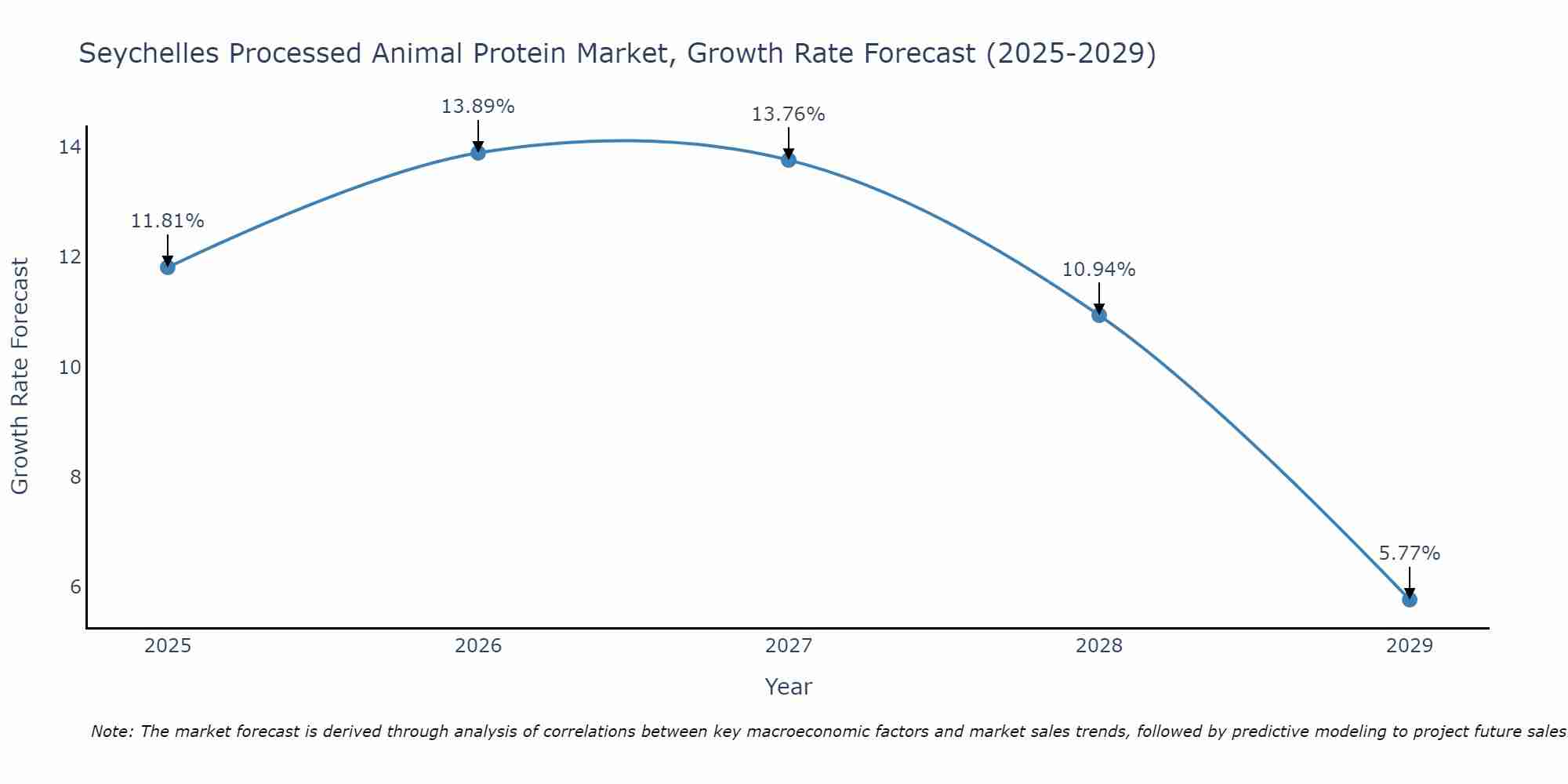 Seychelles Processed Animal Protein Market, Growth Rate Forecast (2025-2029)

Growth Rate Forecast

14
12
10
8
6

11.81%
13.89%
13.76%
10.94%
5.77%

2025
2026
2027
2028
2029

Year

Note: The market forecast is derived through analysis of correlations between key macroeconomic factors and market sales trends, followed by predictive modeling to project future sales